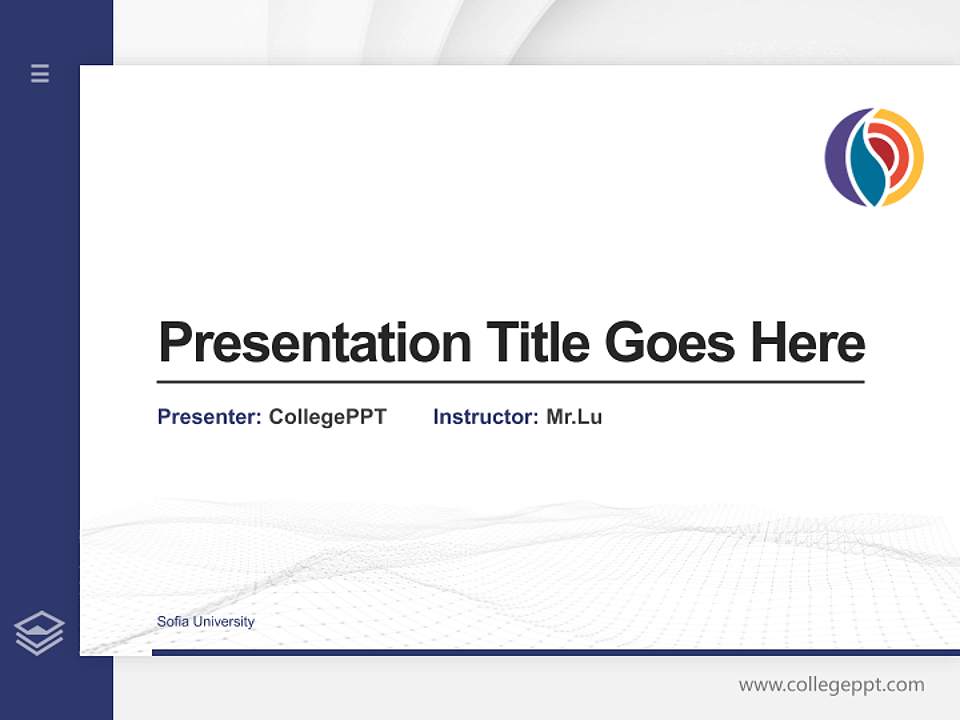 Presentation Title Goes Here

Presenter: CollegePPT Instructor: Mr.Lu

Sofia University

www.collegeppt.com